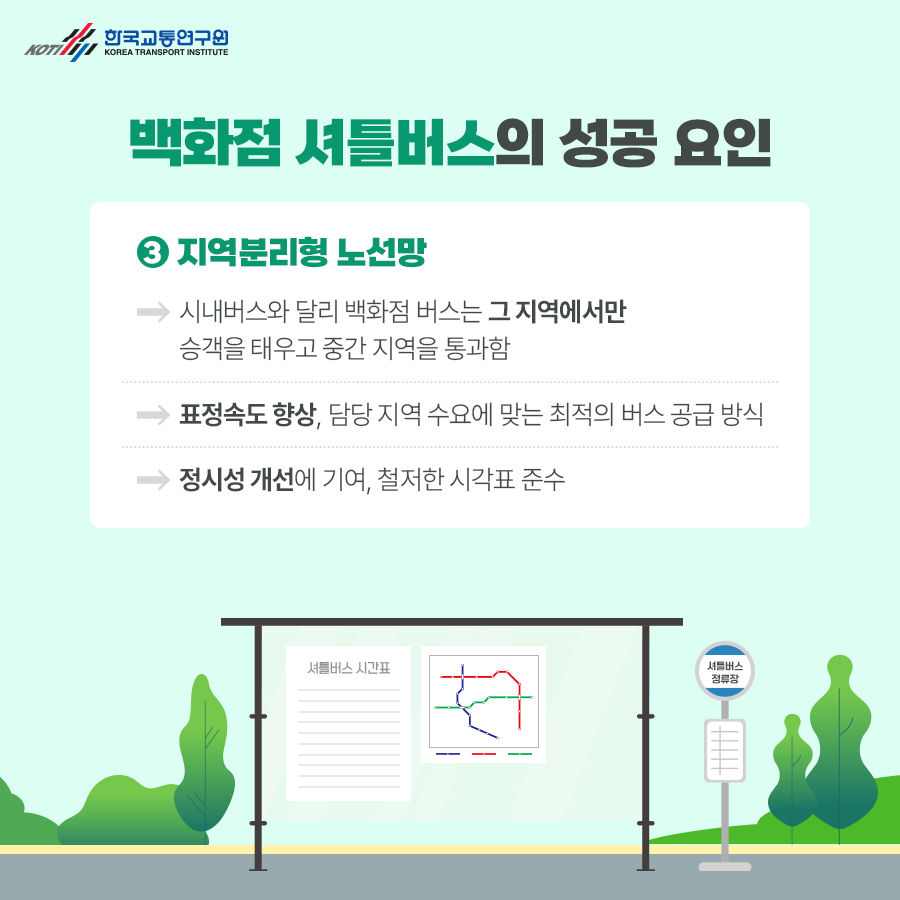 KOTI 한국교통연구원
KOREA TRANSPORT INSTITUTE

백화점 셔틀버스의 성공 요인

③ 지역분리형 노선망

시내버스와 달리 백화점 버스는 그 지역에서만 승객을 태우고 중간 지역을 통과함

표정속도 향상, 담당 지역 수요에 맞는 최적의 버스 공급 방식

정시성 개선에 기여, 철저한 시각표 준수

셔틀버스 시간표

셔틀버스 정류장